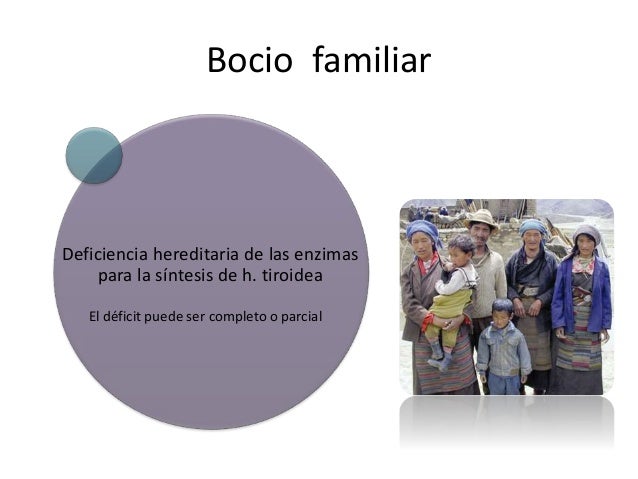 Bocio familiar

Deficiencia hereditaria de las enzimas para la síntesis de h. tiroidea

El déficit puede ser completo o parcial